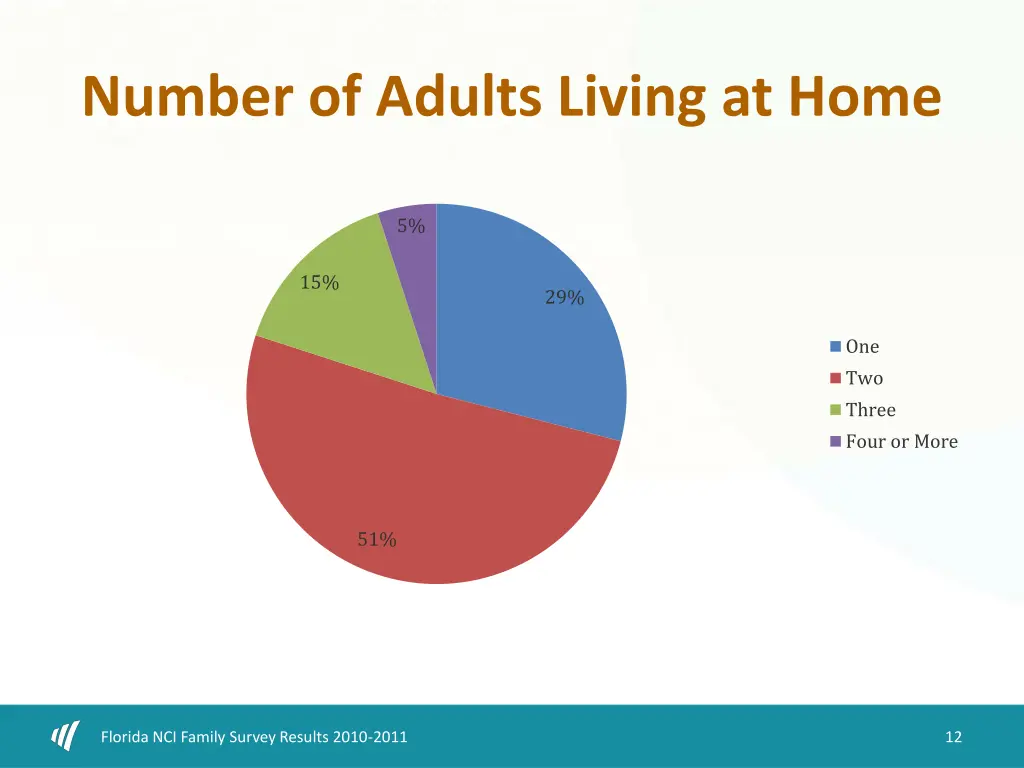 Number of Adults Living at Home

5%

15%

29%

51%

One
Two
Three
Four or More

Florida NCI Family Survey Results 2010-2011

12